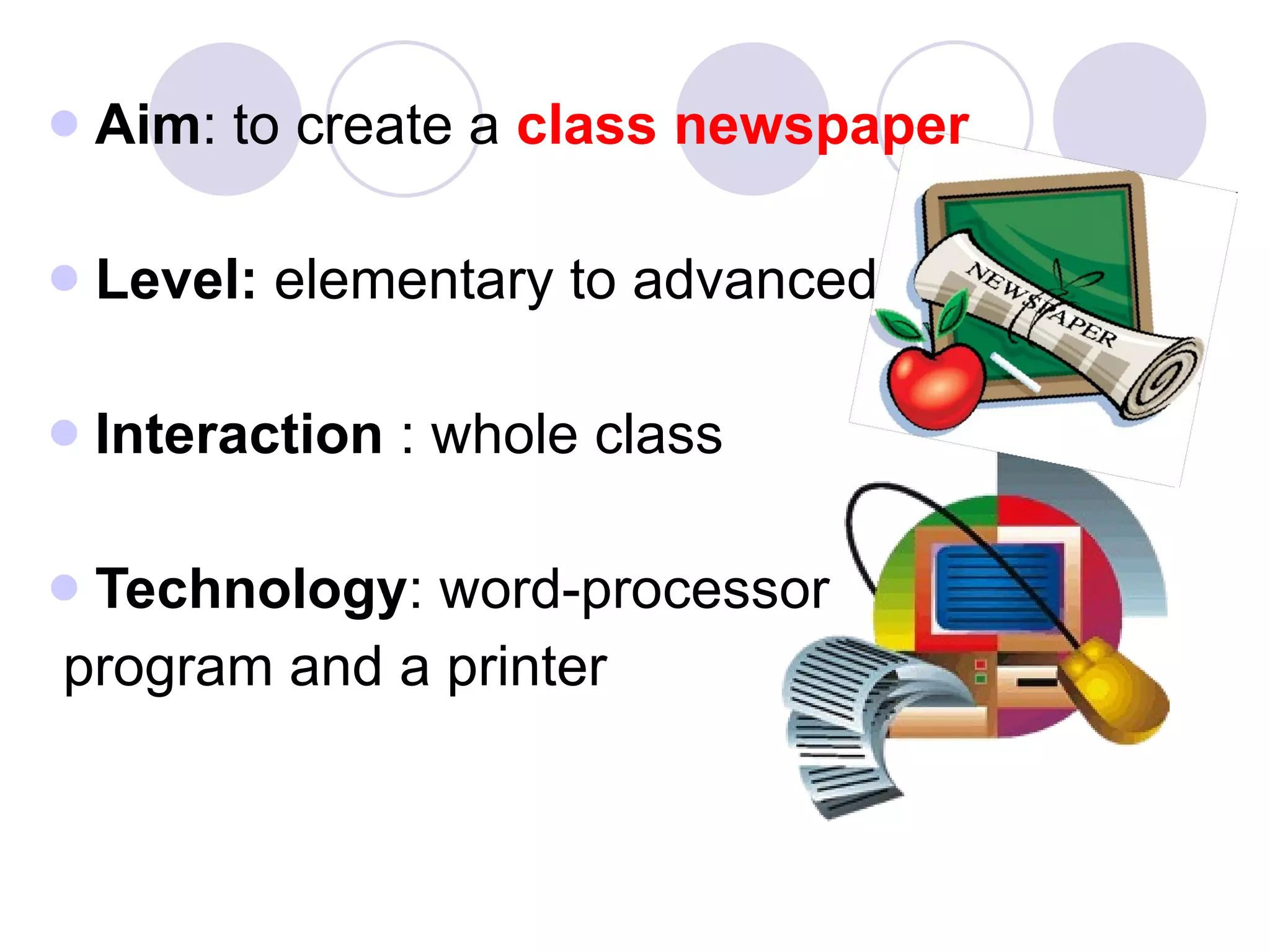 Aim: to create a class newspaper

Level: elementary to advanced

Interaction : whole class

Technology: word-processor program and a printer

NEWSPAPER